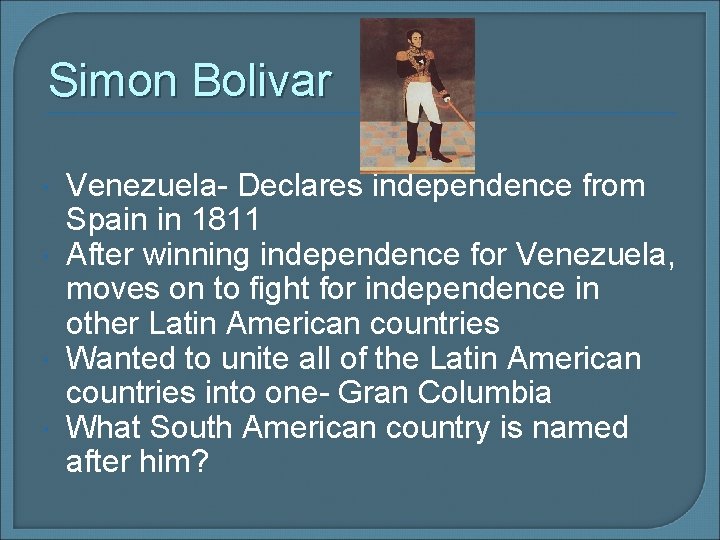 Simon Bolivar

- Venezuela- Declares independence from Spain in 1811
- After winning independence for Venezuela, moves on to fight for independence in other Latin American countries
- Wanted to unite all of the Latin American countries into one- Gran Columbia
- What South American country is named after him?